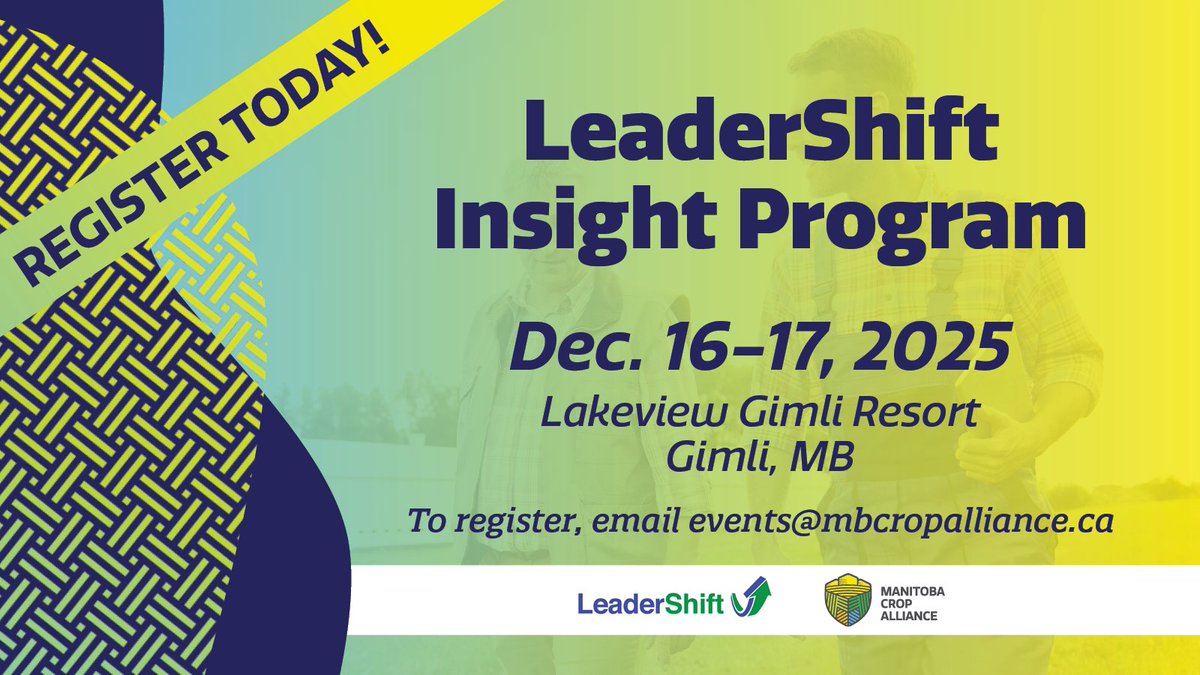 REGISTER TODAY!

LeaderShift Insight Program

Dec. 16–17, 2025

Lakeview Gimli Resort
Gimli, MB

To register, email events@mbcropalliance.ca

LeaderShift

MANITOBA CROP ALLIANCE